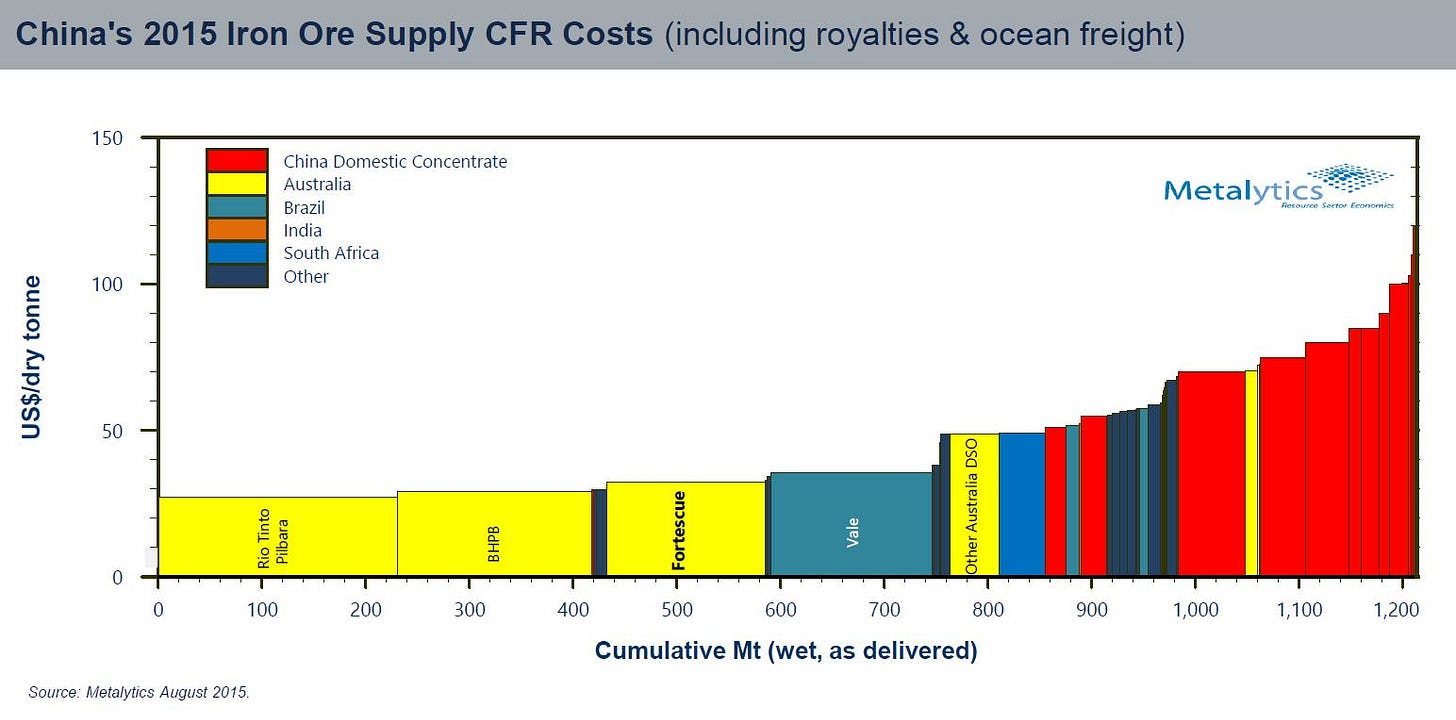 China's 2015 Iron Ore Supply CFR Costs (including royalties & ocean freight)

China Domestic Concentrate
Australia
Brazil
India
South Africa
Other

Metalytics
Resource Sector Economics

US$/dry tonne

150
100
50
0

Rio Tinto Pilbara
BHPB
Fortescue
Vale
Other Australia DSO

0
100
200
300
400
500
600
700
800
900
1,000
1,100
1,200

Cumulative Mt (wet, as delivered)

Source: Metalytics August 2015.